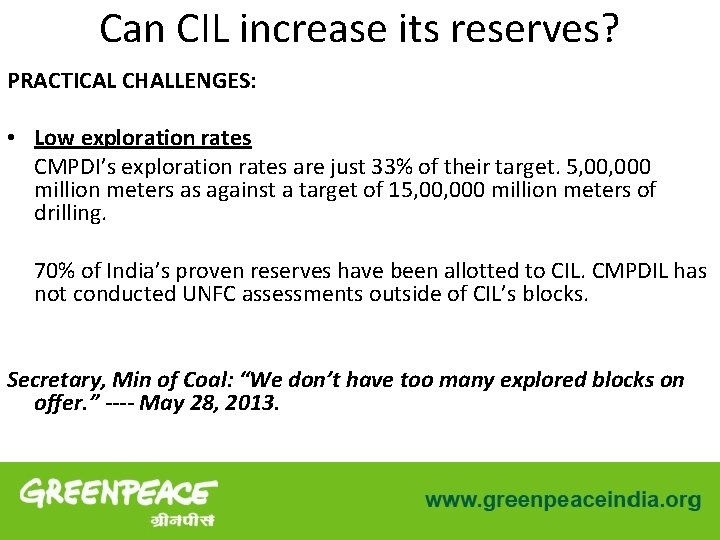 Can CIL increase its reserves?

PRACTICAL CHALLENGES:

• Low exploration rates

CMPDI's exploration rates are just 33% of their target. 5,00,000 million meters as against a target of 15,00,000 million meters of drilling.

70% of India's proven reserves have been allotted to CIL. CMPDIL has not conducted UNFC assessments outside of CIL's blocks.

Secretary, Min of Coal: "We don't have too many explored blocks on offer." ---- May 28, 2013.

GREENPEACE
ग्रीनपीस

www.greenpeaceindia.org